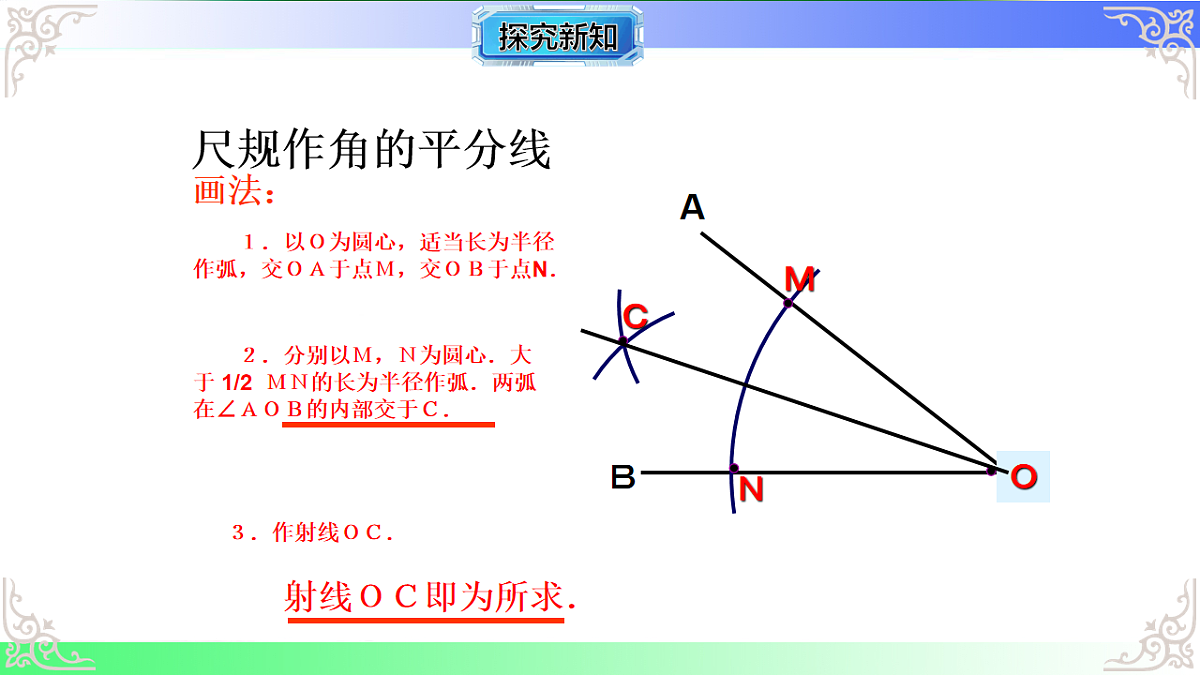 探究新知

尺规作角的平分线

画法：

1．以O为圆心，适当长为半径作弧，交ＯＡ于点Ｍ，交ＯＢ于点N．

2．分别以Ｍ，Ｎ为圆心．大于 1/2 ＭＮ的长为半径作弧．两弧在∠ＡＯＢ的内部交于Ｃ．

3．作射线ＯＣ．

射线ＯＣ即为所求．

A
M
C
B
N
O